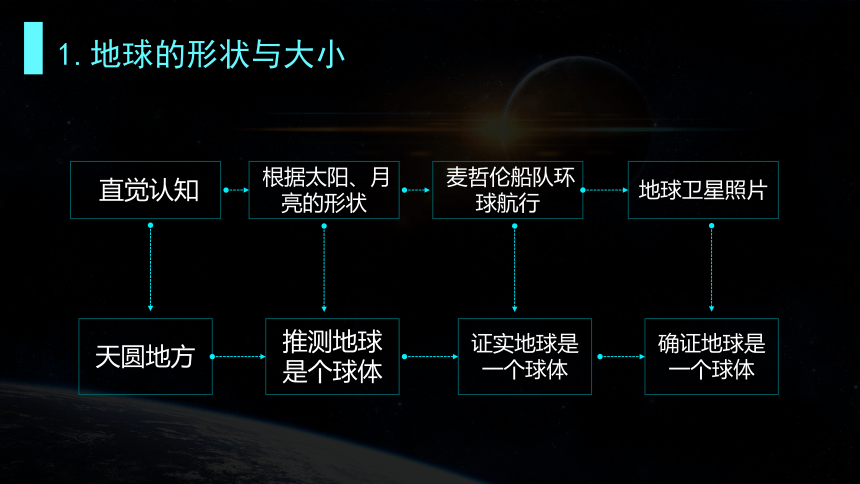 1. 地球的形状与大小

直觉认知

根据太阳、月亮的形状

麦哲伦船队环球航行

地球卫星照片

天圆地方

推测地球是个球体

证实地球是一个球体

确证地球是一个球体